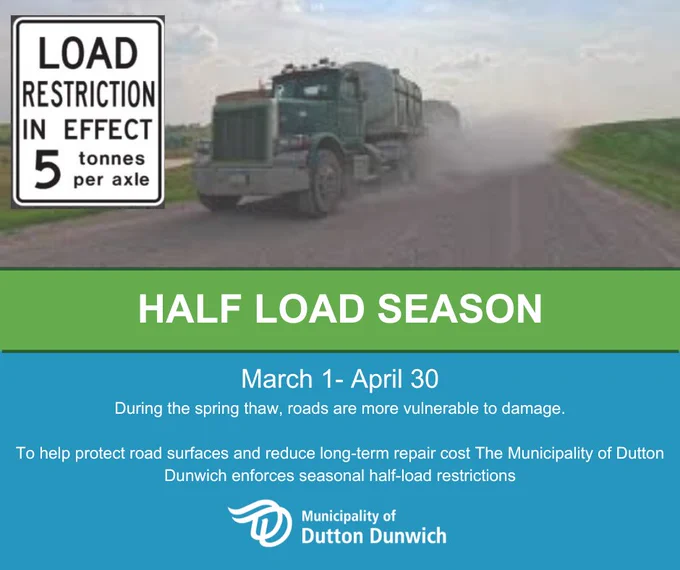 LOAD
RESTRICTION
IN EFFECT
5 tonnes per axle

HALF LOAD SEASON

March 1- April 30

During the spring thaw, roads are more vulnerable to damage.

To help protect road surfaces and reduce long-term repair cost The Municipality of Dutton Dunwich enforces seasonal half-load restrictions

Municipality of
Dutton Dunwich